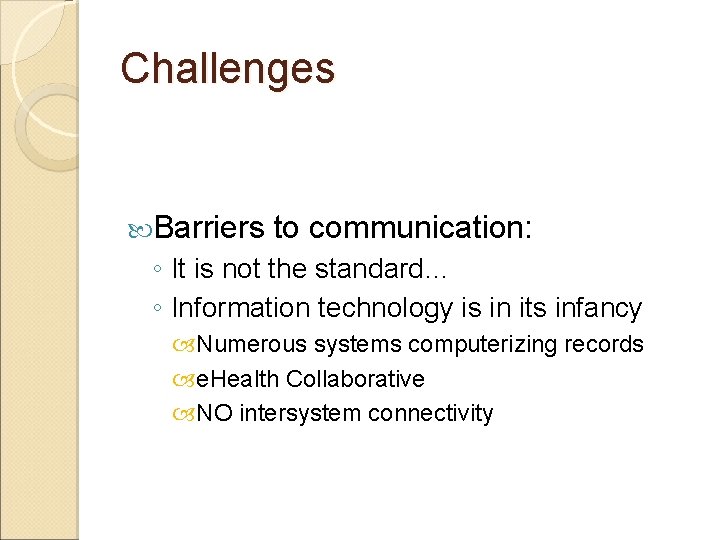 Challenges

Barriers to communication:
◦ It is not the standard…
◦ Information technology is in its infancy
Numerous systems computerizing records
eHealth Collaborative
NO intersystem connectivity